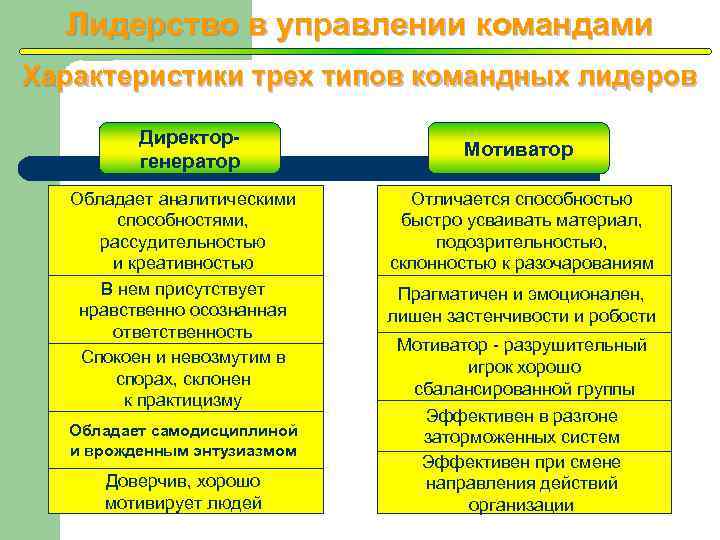 Лидерство в управлении командами

Характеристики трех типов командных лидеров

Директор-генератор

Обладает аналитическими способностями, рассудительностью и креативностью

В нем присутствует нравственно осознанная ответственность

Спокоен и невозмутим в спорах, склонен к практицизму

Обладает самодисциплиной и врожденным энтузиазмом

Доверчив, хорошо мотивирует людей

Мотиватор

Отличается способностью быстро усваивать материал, подозрительностью, склонностью к разочарованиям

Прагматичен и эмоционален, лишен застенчивости и робости

Мотиватор - разрушительный игрок хорошо сбалансированной группы

Эффективен в разгоне заторможенных систем

Эффективен при смене направления действий организации